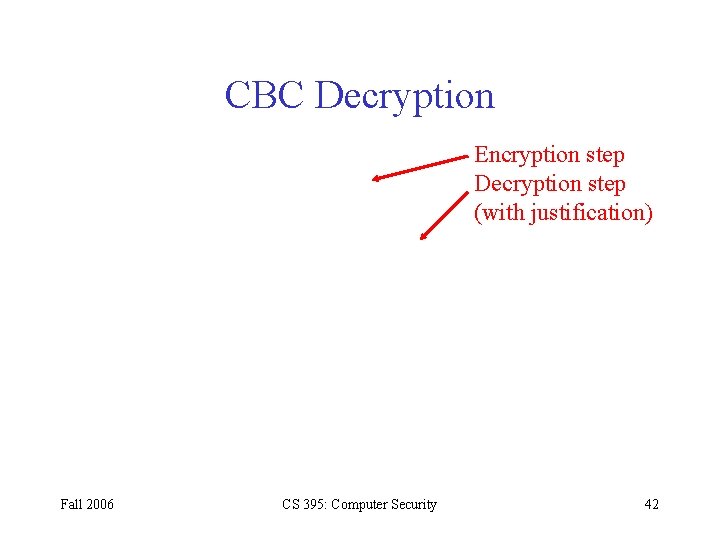 CBC Decryption

Encryption step
Decryption step
(with justification)

Fall 2006

CS 395: Computer Security

42